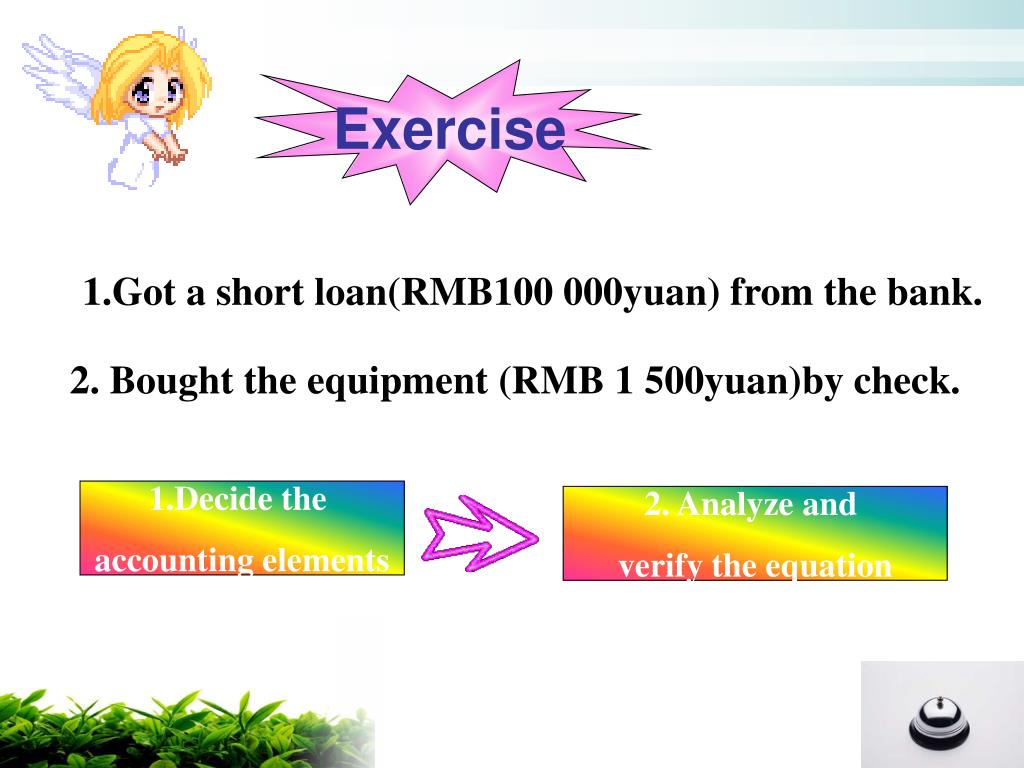 Exercise

1.Got a short loan(RMB100 000yuan) from the bank.

2. Bought the equipment (RMB 1 500yuan)by check.

1.Decide the accounting elements

2. Analyze and verify the equation